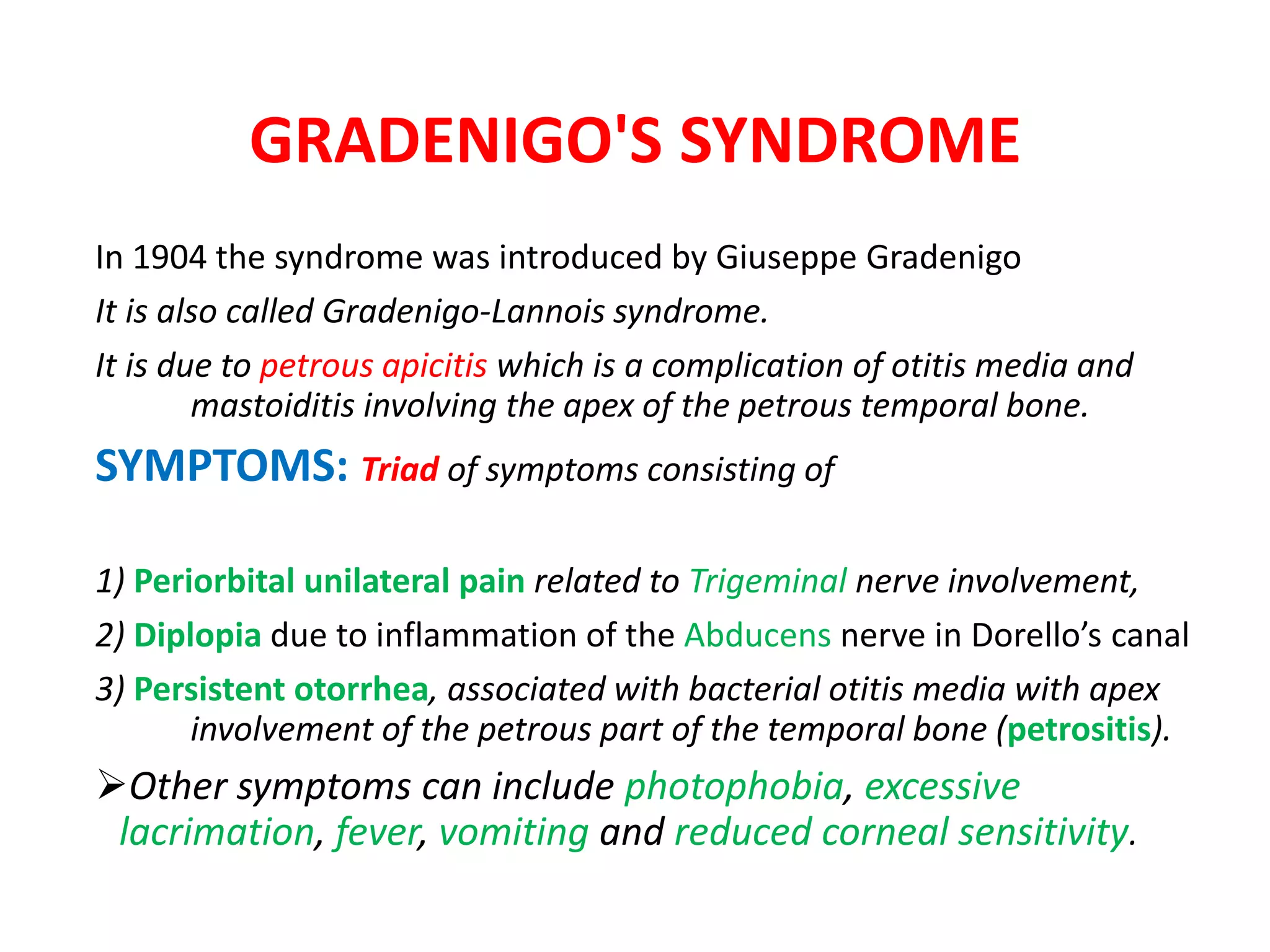 GRADENIGO'S SYNDROME

In 1904 the syndrome was introduced by Giuseppe Gradenigo

It is also called Gradenigo-Lannois syndrome.

It is due to petrous apicitis which is a complication of otitis media and mastoiditis involving the apex of the petrous temporal bone.

SYMPTOMS: Triad of symptoms consisting of

1) Periorbital unilateral pain related to Trigeminal nerve involvement,

2) Diplopia due to inflammation of the Abducens nerve in Dorello's canal

3) Persistent otorrhea, associated with bacterial otitis media with apex involvement of the petrous part of the temporal bone (petrositis).

➢Other symptoms can include photophobia, excessive lacrimation, fever, vomiting and reduced corneal sensitivity.